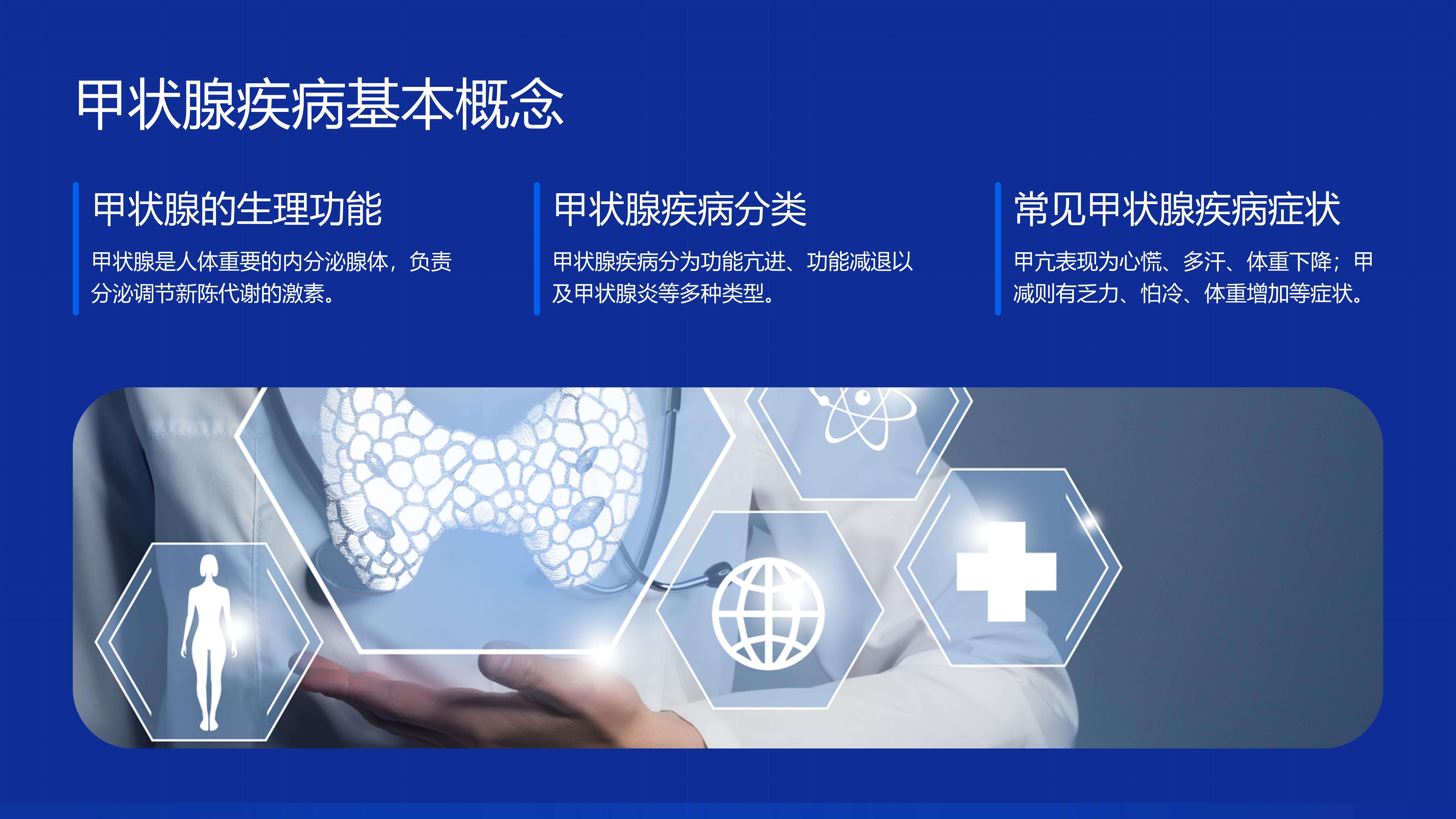 甲状腺疾病基本概念

甲状腺的生理功能

甲状腺是人体重要的内分泌腺体，负责分泌调节新陈代谢的激素。

甲状腺疾病分类

甲状腺疾病分为功能亢进、功能减退以及甲状腺炎等多种类型。

常见甲状腺疾病症状

甲亢表现为心慌、多汗、体重下降；甲减则有乏力、怕冷、体重增加等症状。